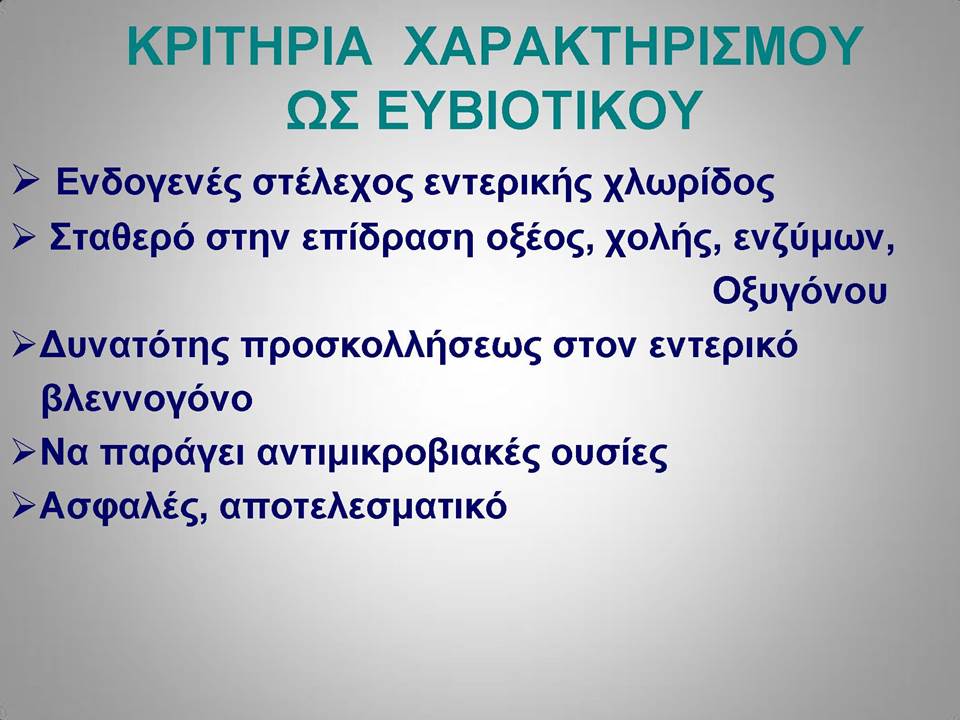 ΚΡΙΤΗΡΙΑ ΧΑΡΑΚΤΗΡΙΣΜΟΥ ΩΣ ΕΥΒΙΟΤΙΚΟΥ

➢ Ενδογενές στέλεχος εντερικής χλωρίδος

➢ Σταθερό στην επίδραση οξέος, χολής, ενζύμων, Οξυγόνου

➢ Δυνατότης προσκολλήσεως στον εντερικό βλεννογόνο

➢ Να παράγει αντιμικροβιακές ουσίες

➢ Ασφαλές, αποτελεσματικό